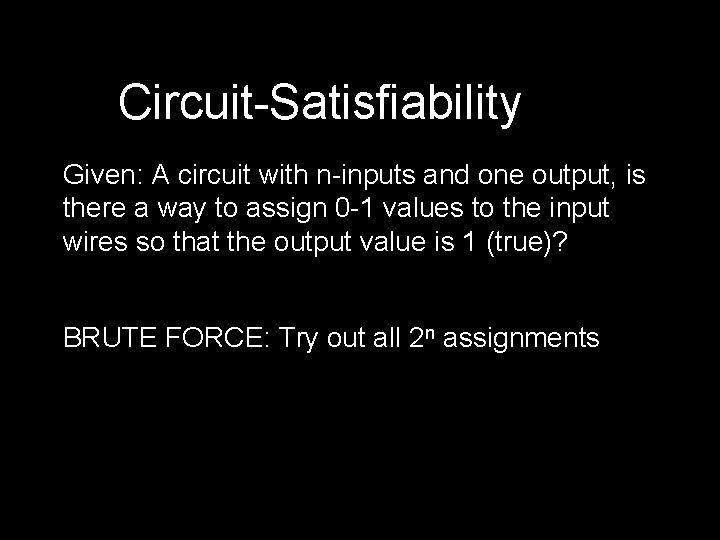 Circuit-Satisfiability

Given: A circuit with n-inputs and one output, is there a way to assign 0-1 values to the input wires so that the output value is 1 (true)?

BRUTE FORCE: Try out all $2^n$ assignments